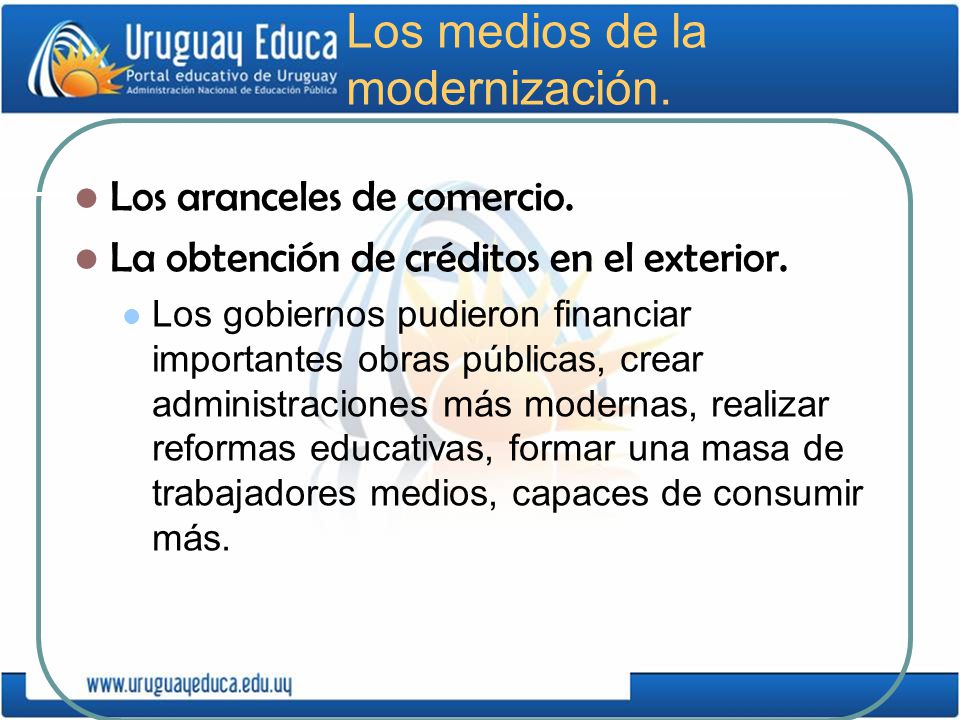 Uruguay Educa
Portal educativo de Uruguay
Administración Nacional de Educación Pública

Los medios de la modernización.

Los aranceles de comercio.

La obtención de créditos en el exterior.

Los gobiernos pudieron financiar importantes obras públicas, crear administraciones más modernas, realizar reformas educativas, formar una masa de trabajadores medios, capaces de consumir más.

www.uruguayeduca.edu.uy